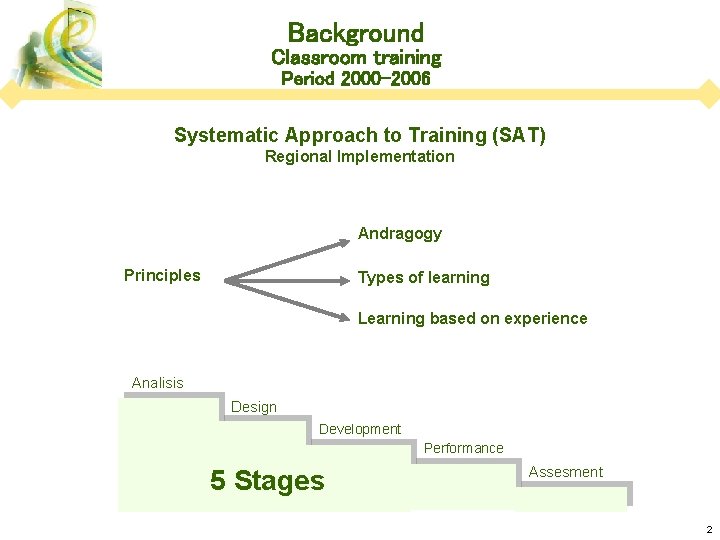 Background
Classroom training
Period 2000-2006

Systematic Approach to Training (SAT)
Regional Implementation

Principles

Andragogy

Types of learning

Learning based on experience

Analisis

Design

Development

Performance

Assesment

5 Stages

2